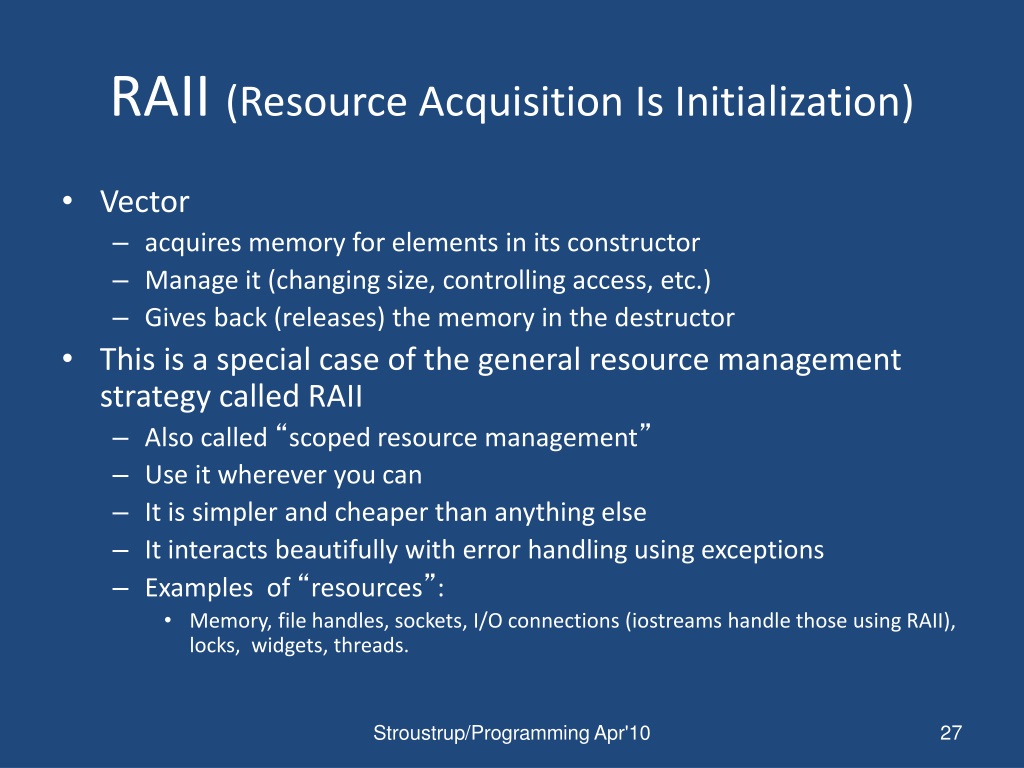 RAII (Resource Acquisition Is Initialization)

• Vector
– acquires memory for elements in its constructor
– Manage it (changing size, controlling access, etc.)
– Gives back (releases) the memory in the destructor
• This is a special case of the general resource management strategy called RAII
– Also called “scoped resource management”
– Use it wherever you can
– It is simpler and cheaper than anything else
– It interacts beautifully with error handling using exceptions
– Examples of “resources”:
• Memory, file handles, sockets, I/O connections (iostreams handle those using RAII), locks, widgets, threads.

Stroustrup/Programming Apr'10

27